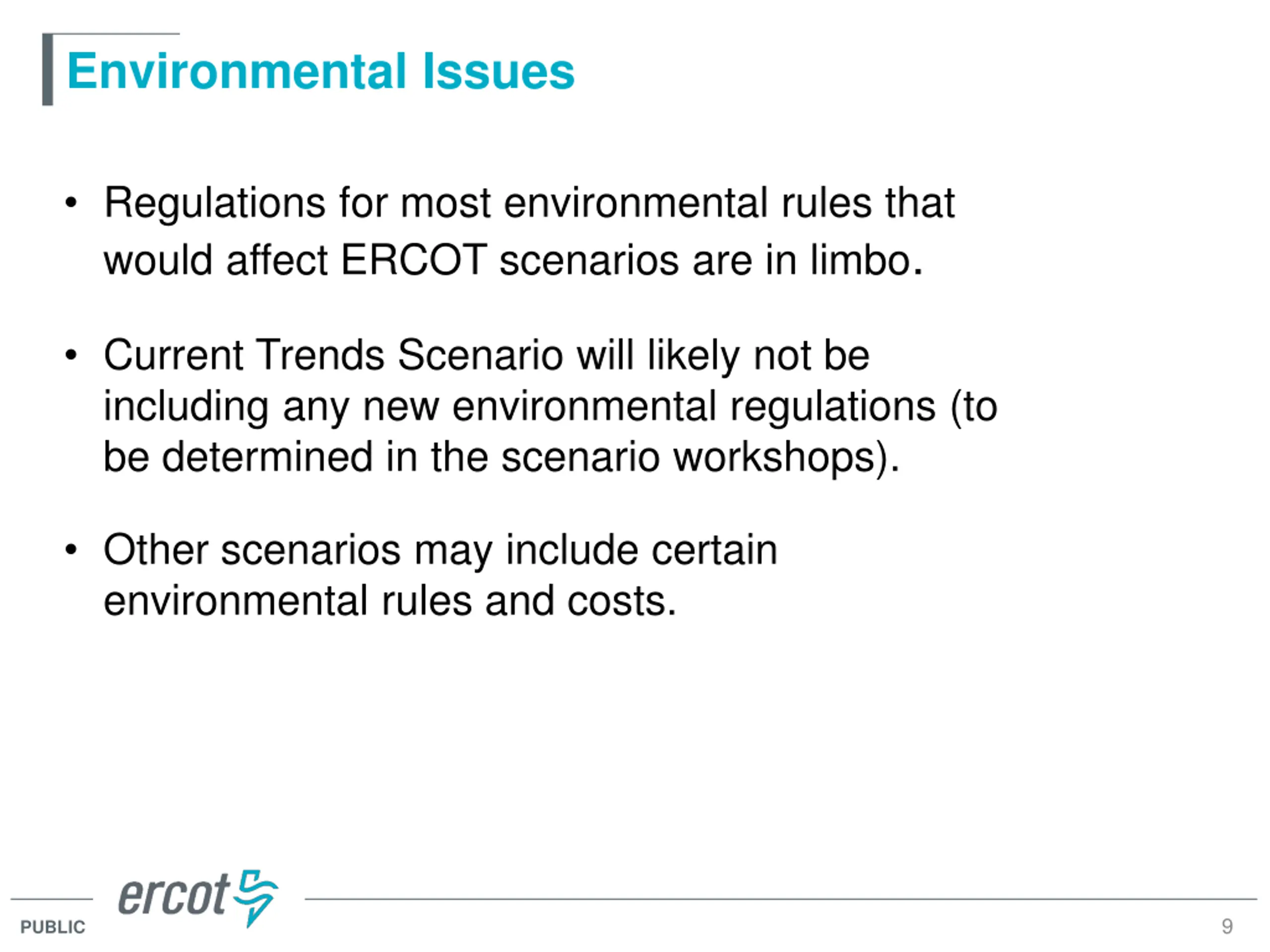 Environmental Issues

• Regulations for most environmental rules that would affect ERCOT scenarios are in limbo.

• Current Trends Scenario will likely not be including any new environmental regulations (to be determined in the scenario workshops).

• Other scenarios may include certain environmental rules and costs.

ercot

PUBLIC

9